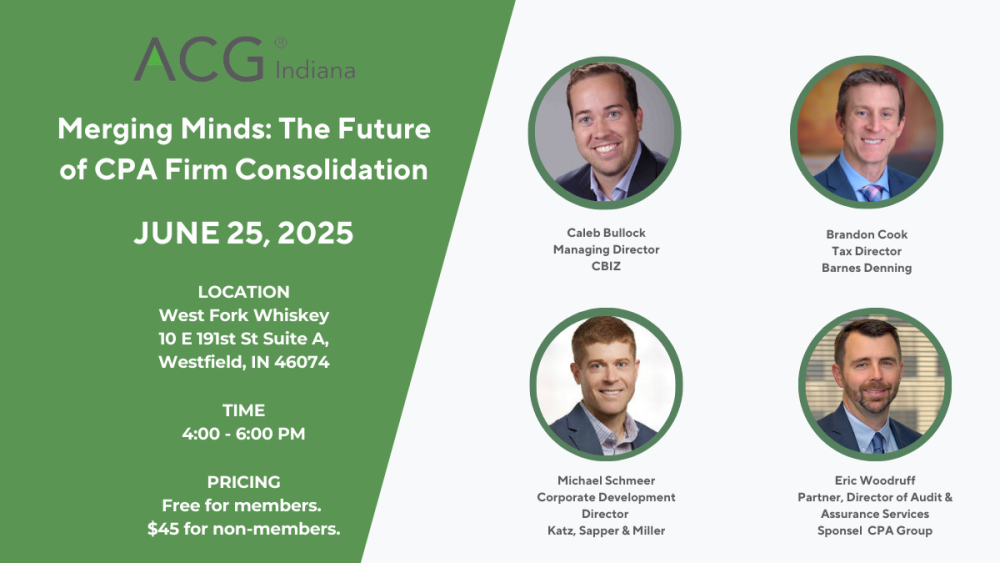 ACG® Indiana

Merging Minds: The Future of CPA Firm Consolidation

JUNE 25, 2025

LOCATION
West Fork Whiskey
10 E 191st St Suite A,
Westfield, IN 46074

TIME
4:00 - 6:00 PM

PRICING
Free for members.
$45 for non-members.

Caleb Bullock
Managing Director
CBIZ

Brandon Cook
Tax Director
Barnes Denning

Michael Schmeer
Corporate Development Director
Katz, Sapper & Miller

Eric Woodruff
Partner, Director of Audit & Assurance Services
Sponsel CPA Group